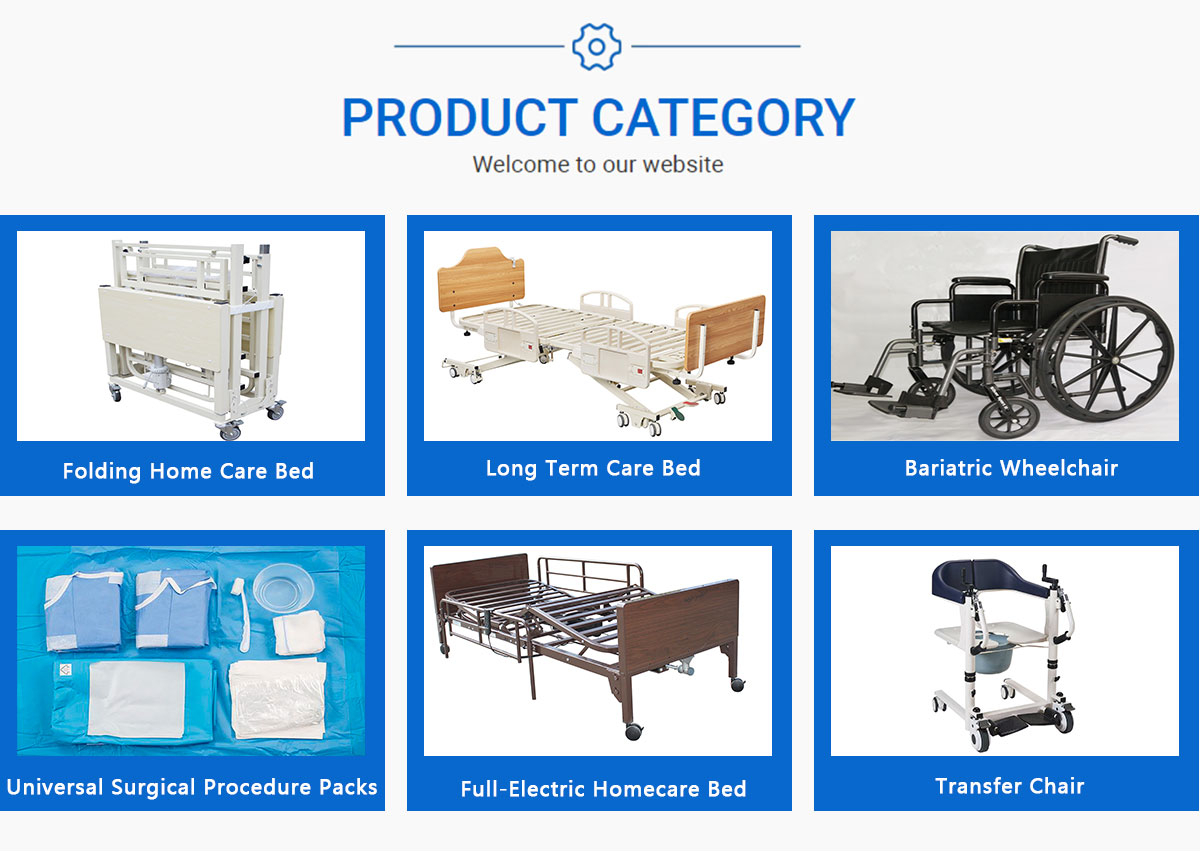 PRODUCT CATEGORY
Welcome to our website

Folding Home Care Bed

Long Term Care Bed

Bariatric Wheelchair

Universal Surgical Procedure Packs

Full-Electric Homecare Bed

Transfer Chair